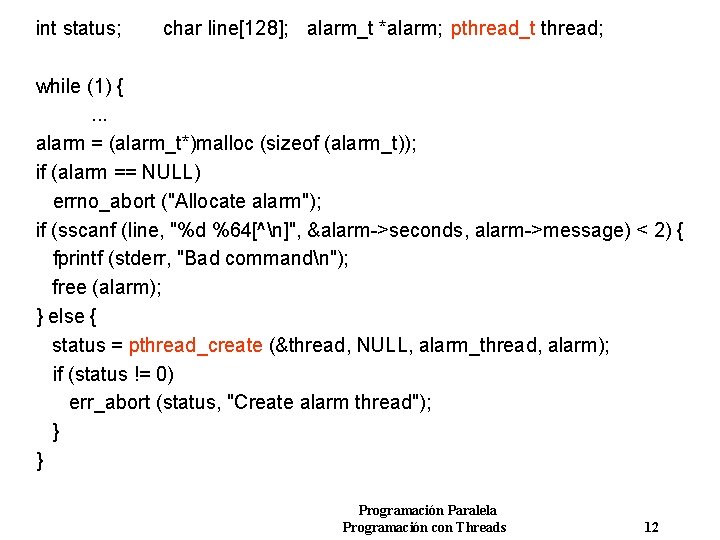 int status; char line[128]; alarm_t *alarm; pthread_t thread;

while (1) {
...
alarm = (alarm_t*)malloc (sizeof (alarm_t));
if (alarm == NULL)
errno_abort ("Allocate alarm");
if (sscanf (line, "%d %64[^\n]", &alarm->seconds, alarm->message) < 2) {
fprintf (stderr, "Bad command\n");
free (alarm);
} else {
status = pthread_create (&thread, NULL, alarm_thread, alarm);
if (status != 0)
err_abort (status, "Create alarm thread");
}
}

Programación Paralela
Programación con Threads 12